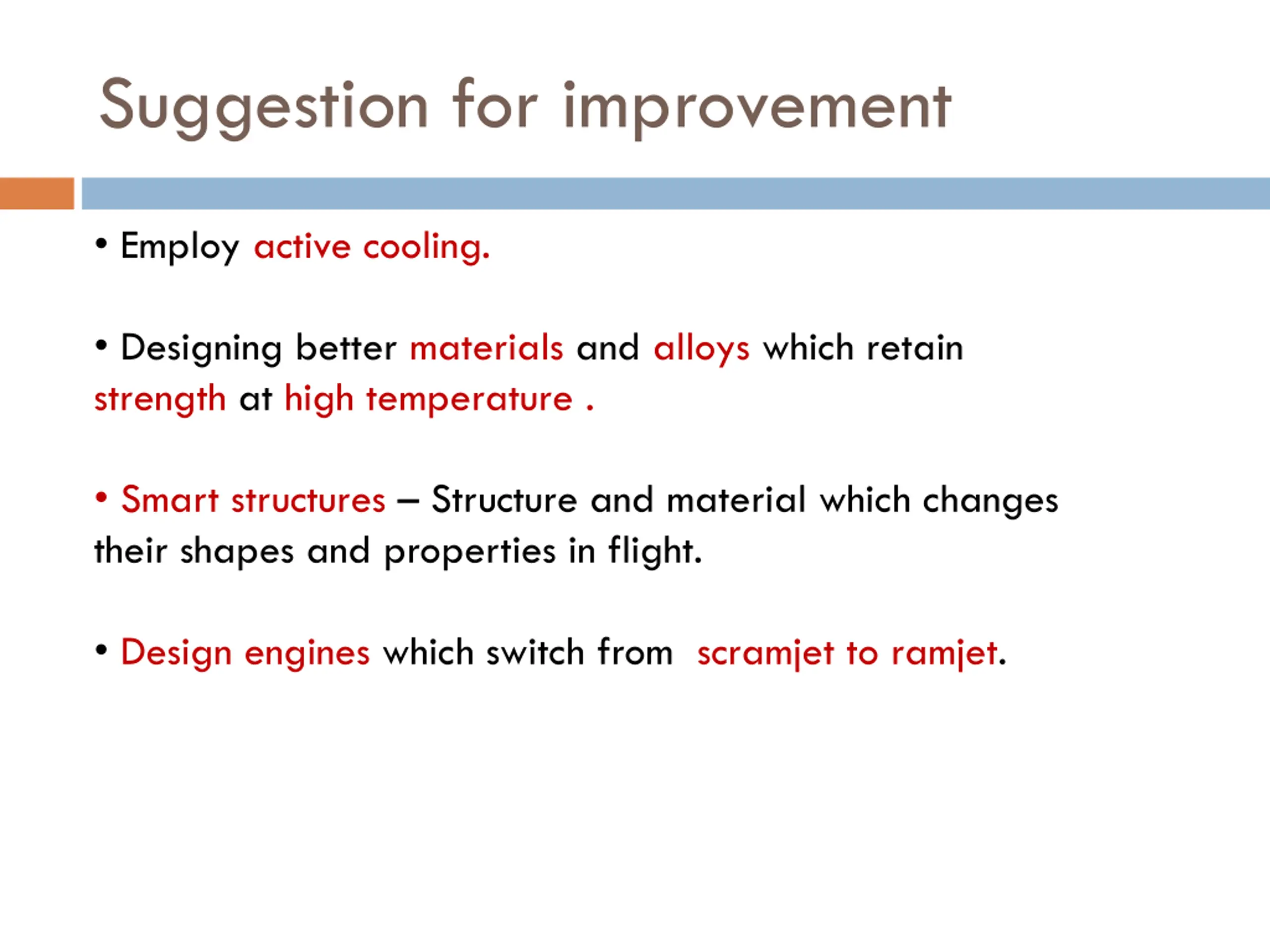 Suggestion for improvement

• Employ active cooling.

• Designing better materials and alloys which retain strength at high temperature .

• Smart structures – Structure and material which changes their shapes and properties in flight.

• Design engines which switch from  scramjet to ramjet.